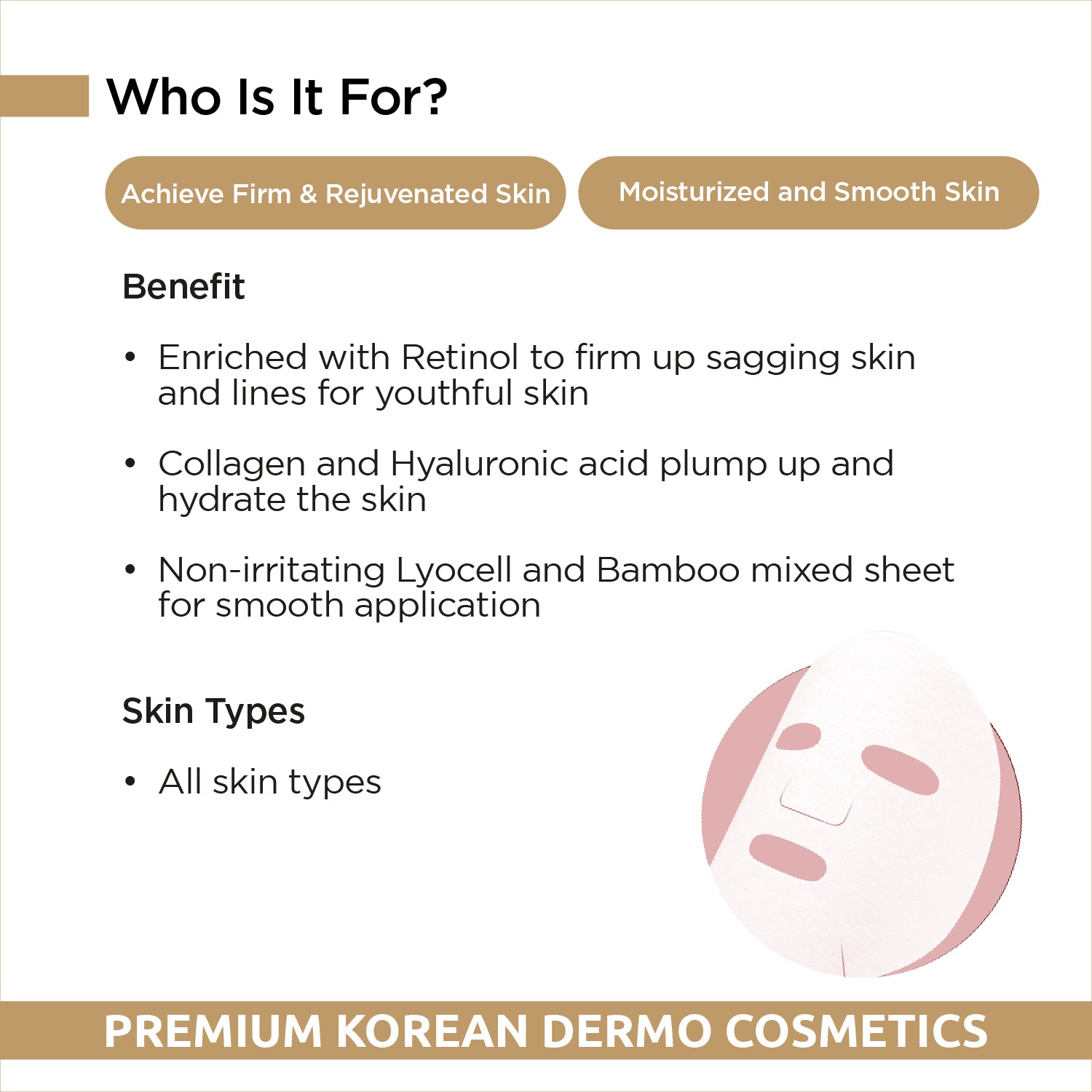 Who Is It For?

Achieve Firm & Rejuvenated Skin

Moisturized and Smooth Skin

Benefit

• Enriched with Retinol to firm up sagging skin and lines for youthful skin

• Collagen and Hyaluronic acid plump up and hydrate the skin

• Non-irritating Lyocell and Bamboo mixed sheet for smooth application

Skin Types

• All skin types

PREMIUM KOREAN DERMO COSMETICS